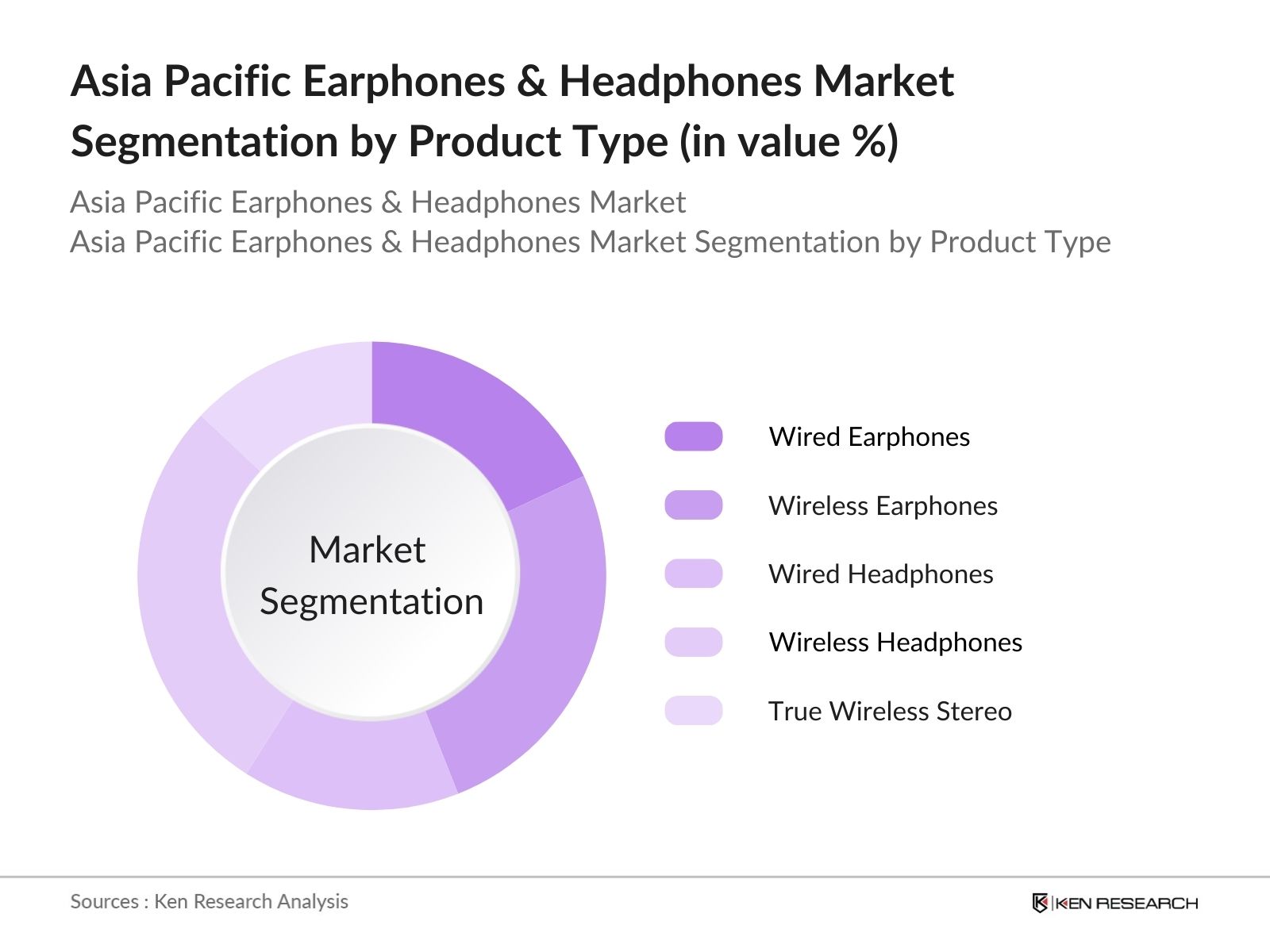 Asia Pacific Earphones & Headphones Market Segmentation by Product Type (in value %)

Asia Pacific Earphones & Headphones Market
Asia Pacific Earphones & Headphones Market Segmentation by Product Type

Market Segmentation

Wired Earphones
Wireless Earphones
Wired Headphones
Wireless Headphones
True Wireless Stereo

Sources : Ken Research Analysis

KEN RESEARCH